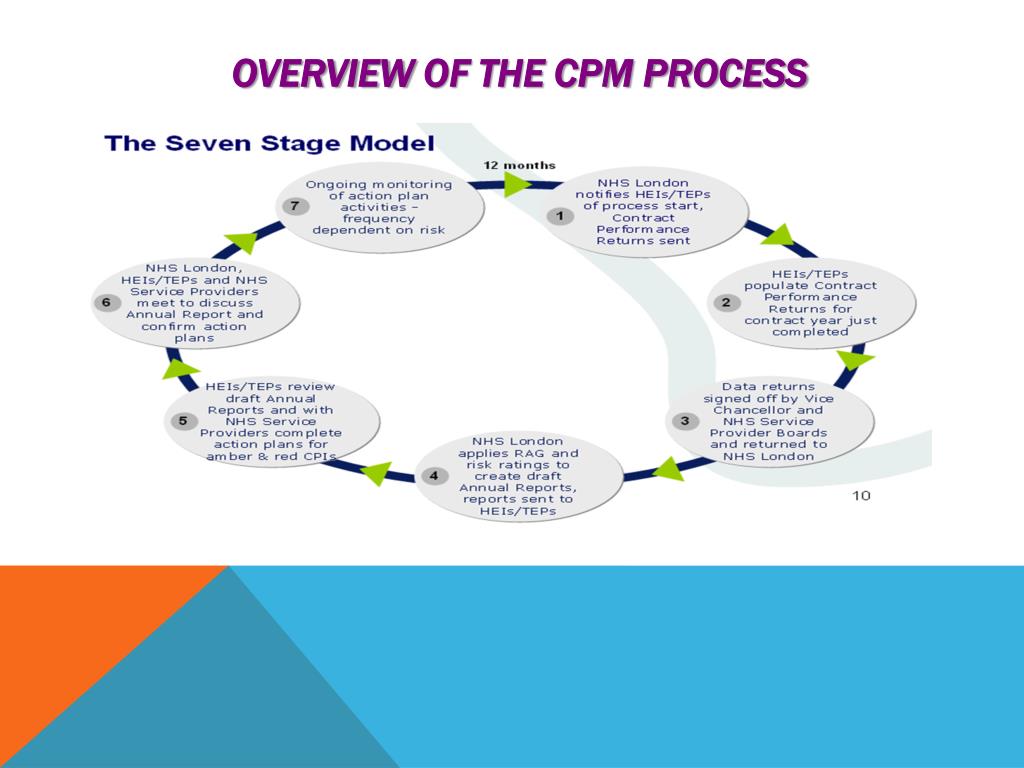 OVERVIEW OF THE CPM PROCESS

The Seven Stage Model

12 months

1 NHS London notifies HEIs/TEPs of process start, Contract Performance Returns sent

2 HEIs/TEPs populate Contract Performance Returns for contract year just completed

3 Data returns signed off by Vice Chancellor and NHS Service Provider Boards and returned to NHS London

4 NHS London applies RAG and risk ratings to create draft Annual Reports, reports sent to HEIs/TEPs

5 HEIs/TEPs review draft Annual Reports and with NHS Service Providers complete action plans for amber & red CPIs

6 NHS London, HEIs/TEPs and NHS Service Providers meet to discuss Annual Report and confirm action plans

7 Ongoing monitoring of action plan activities – frequency dependent on risk

10